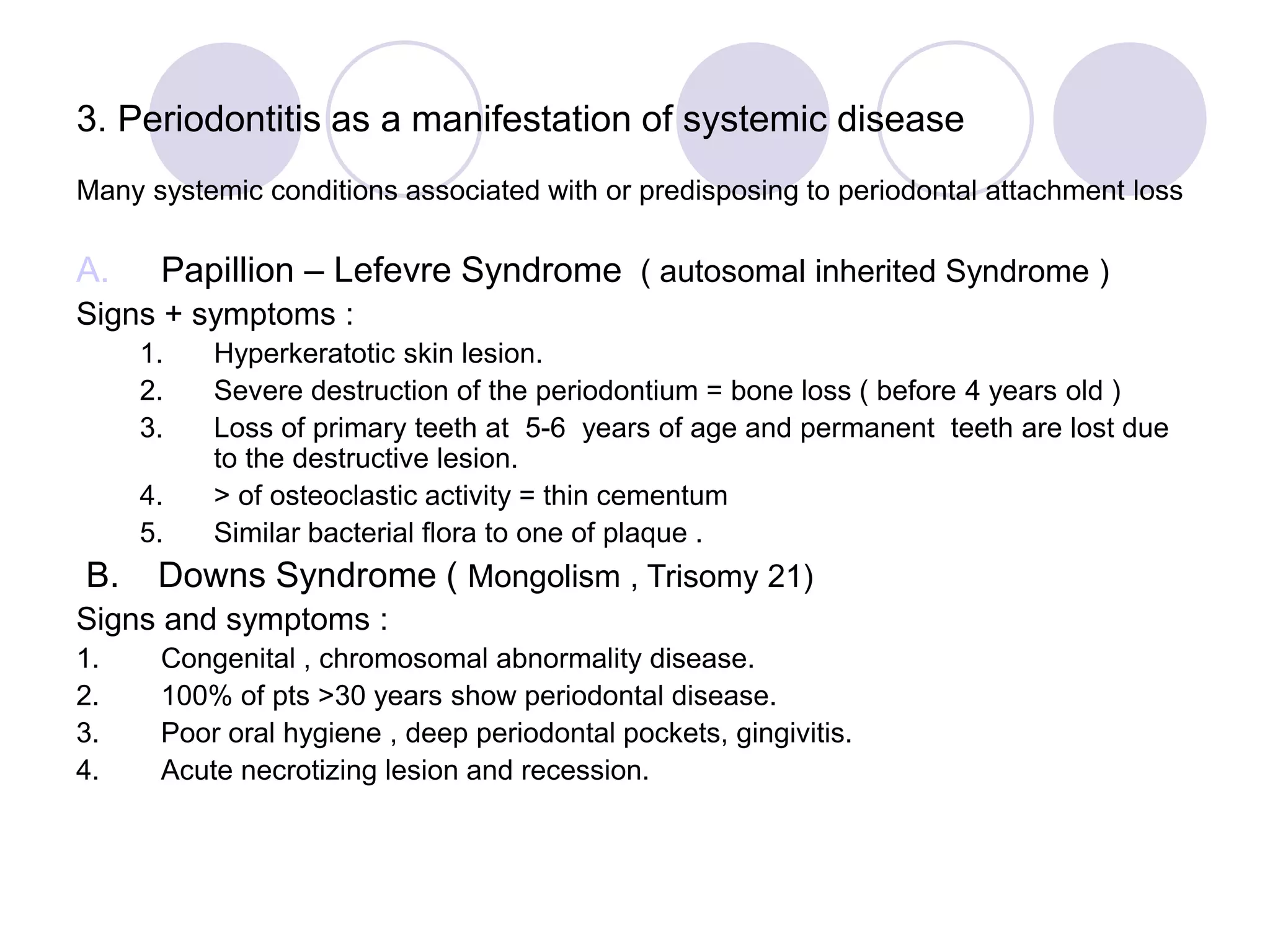 3. Periodontitis as a manifestation of systemic disease

Many systemic conditions associated with or predisposing to periodontal attachment loss

A. Papillion – Lefevre Syndrome ( autosomal inherited Syndrome )

Signs + symptoms :

1. Hyperkeratotic skin lesion.
2. Severe destruction of the periodontium = bone loss ( before 4 years old )
3. Loss of primary teeth at 5-6 years of age and permanent teeth are lost due to the destructive lesion.
4. > of osteoclastic activity = thin cementum
5. Similar bacterial flora to one of plaque .

B. Downs Syndrome ( Mongolism , Trisomy 21)

Signs and symptoms :

1. Congenital , chromosomal abnormality disease.
2. 100% of pts >30 years show periodontal disease.
3. Poor oral hygiene , deep periodontal pockets, gingivitis.
4. Acute necrotizing lesion and recession.